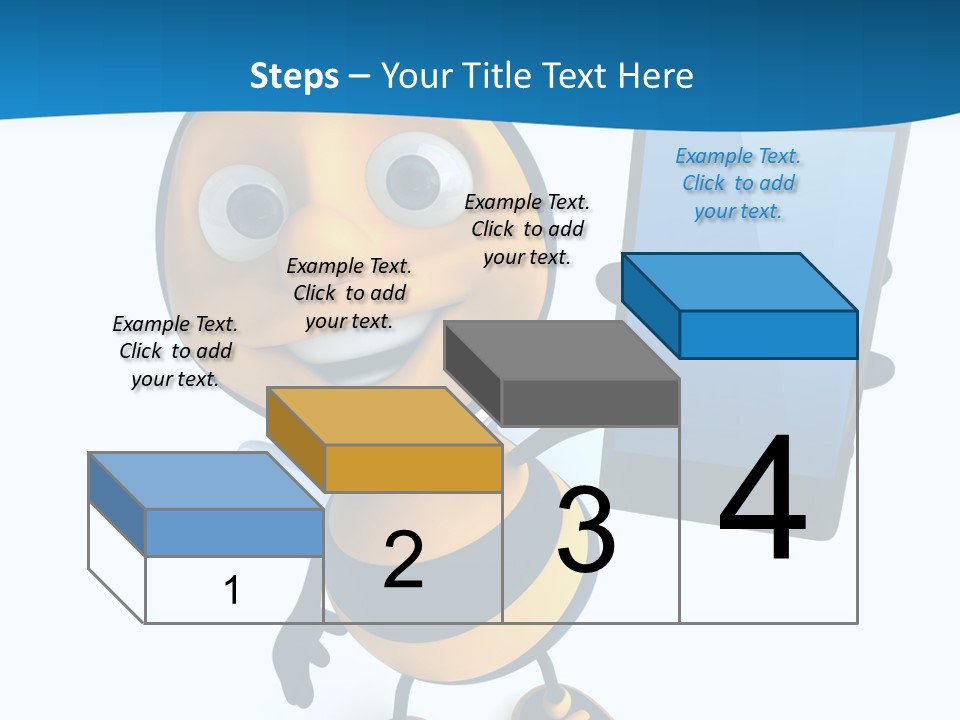 Steps – Your Title Text Here

Example Text. Click to add your text.

Example Text. Click to add your text.

Example Text. Click to add your text.

Example Text. Click to add your text.

1

2

3

4